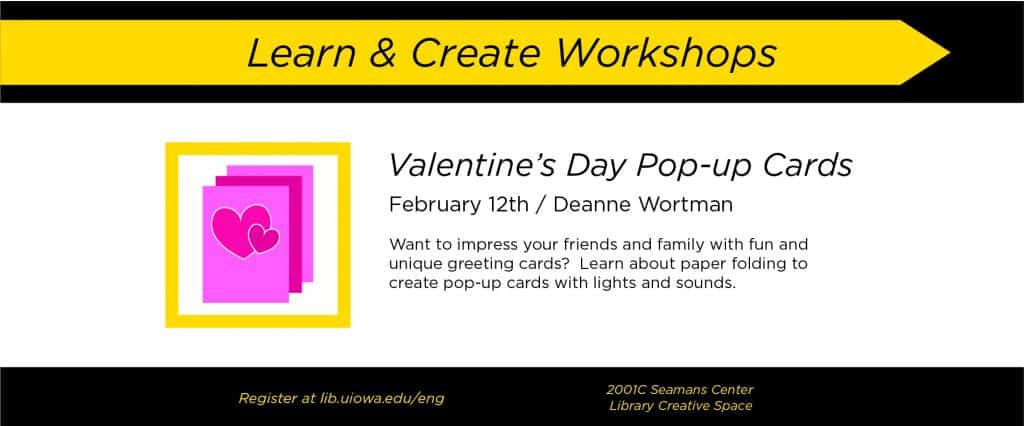 Learn & Create Workshops

Valentine's Day Pop-up Cards

February 12th / Deanne Wortman

Want to impress your friends and family with fun and unique greeting cards? Learn about paper folding to create pop-up cards with lights and sounds.

Register at lib.uiowa.edu/eng

2001C Seamans Center
Library Creative Space